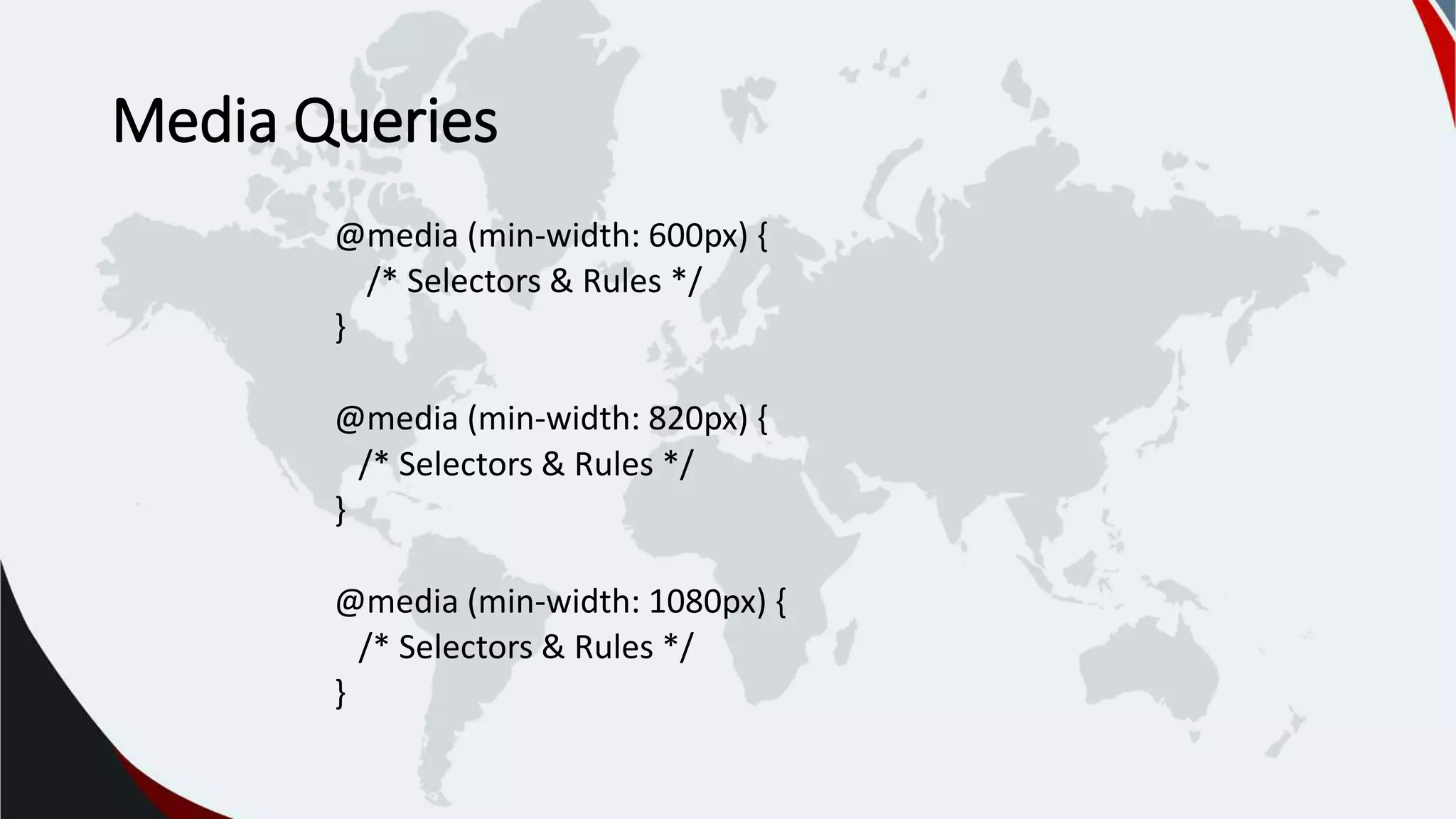 Media Queries

@media (min-width: 600px) {
  /* Selectors & Rules */
}

@media (min-width: 820px) {
  /* Selectors & Rules */
}

@media (min-width: 1080px) {
  /* Selectors & Rules */
}